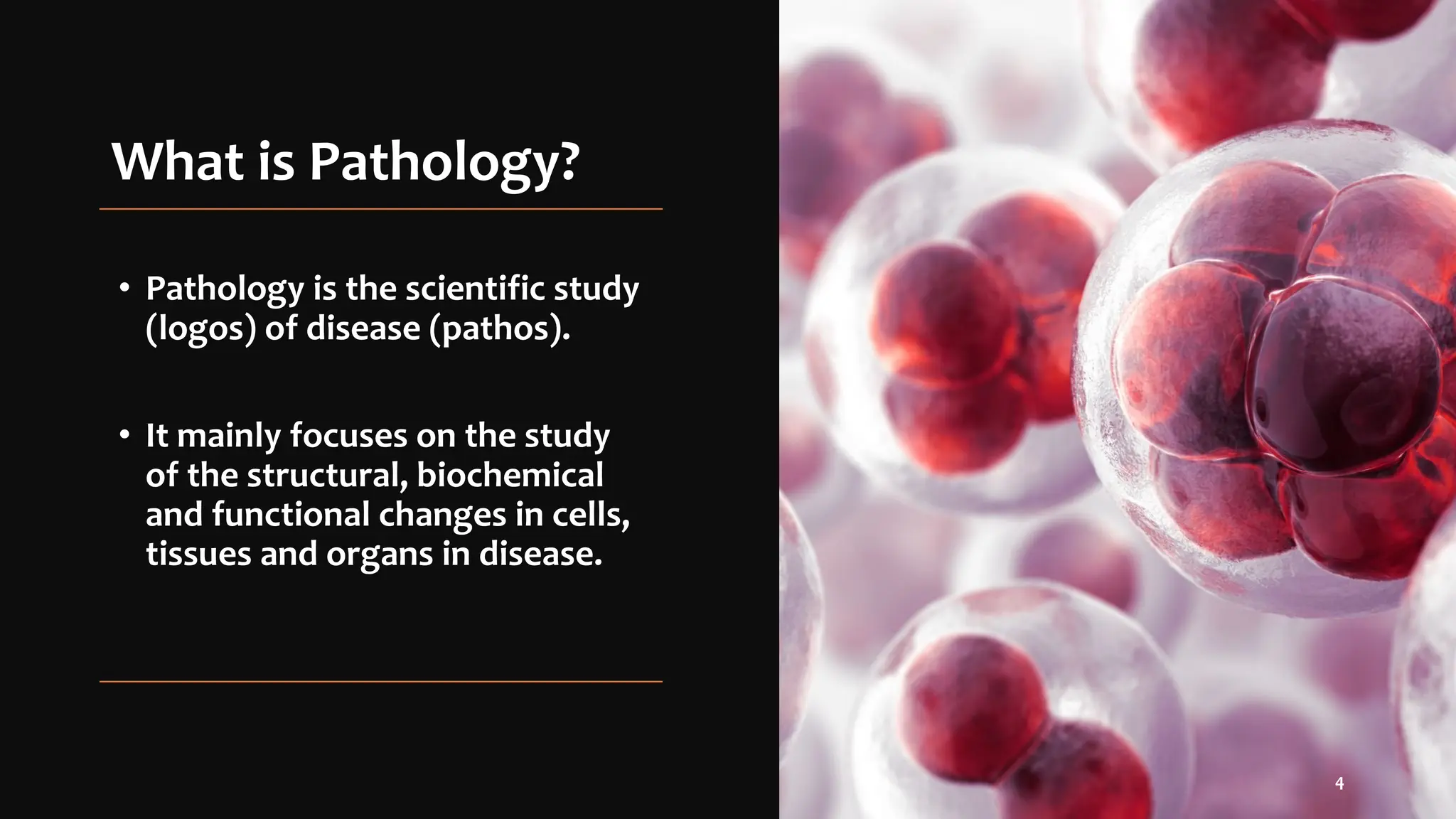 What is Pathology?

• Pathology is the scientific study (logos) of disease (pathos).

• It mainly focuses on the study of the structural, biochemical and functional changes in cells, tissues and organs in disease.

4